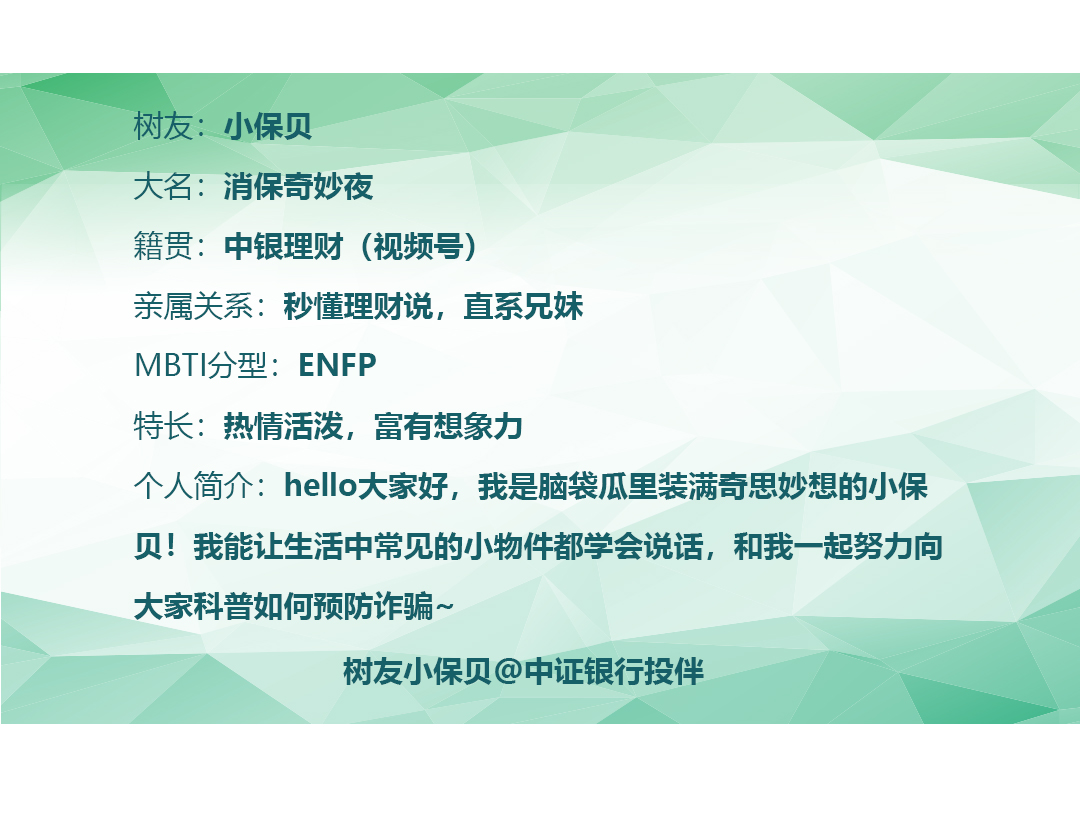 树友：小保贝

大名：消保奇妙夜

籍贯：中银理财（视频号）

亲属关系：秒懂理财说，直系兄妹

MBTI分型：ENFP

特长：热情活泼，富有想象力

个人简介：hello大家好，我是脑袋瓜里装满奇思妙想的小保贝！我能让生活中常见的小物件都学会说话，和我一起努力向大家科普如何预防诈骗~

树友小保贝@中证银行投伴